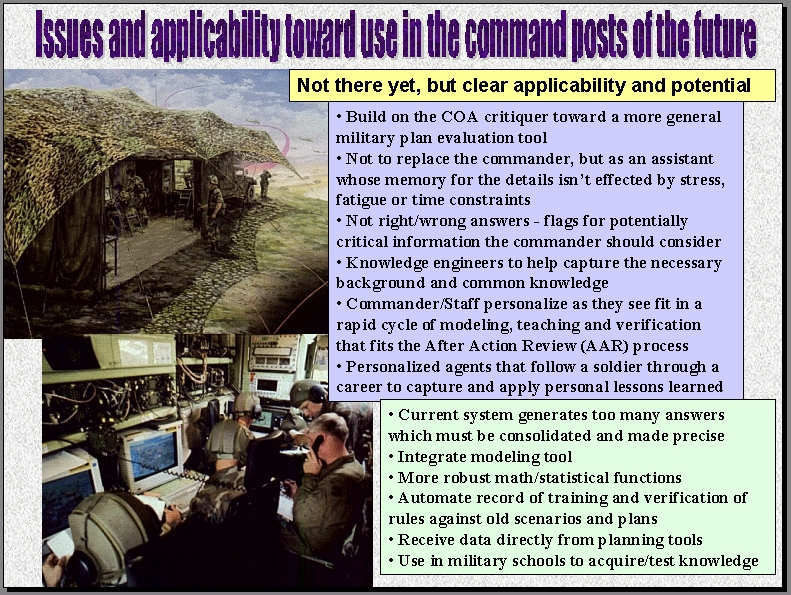 Issues and applicability toward use in the command posts of the future

Not there yet, but clear applicability and potential

• Build on the COA critiquer toward a more general military plan evaluation tool
• Not to replace the commander, but as an assistant whose memory for the details isn't effected by stress, fatigue or time constraints
• Not right/wrong answers - flags for potentially critical information the commander should consider
• Knowledge engineers to help capture the necessary background and common knowledge
• Commander/Staff personalize as they see fit in a rapid cycle of modeling, teaching and verification that fits the After Action Review (AAR) process
• Personalized agents that follow a soldier through a career to capture and apply personal lessons learned

• Current system generates too many answers which must be consolidated and made precise
• Integrate modeling tool
• More robust math/statistical functions
• Automate record of training and verification of rules against old scenarios and plans
• Receive data directly from planning tools
• Use in military schools to acquire/test knowledge